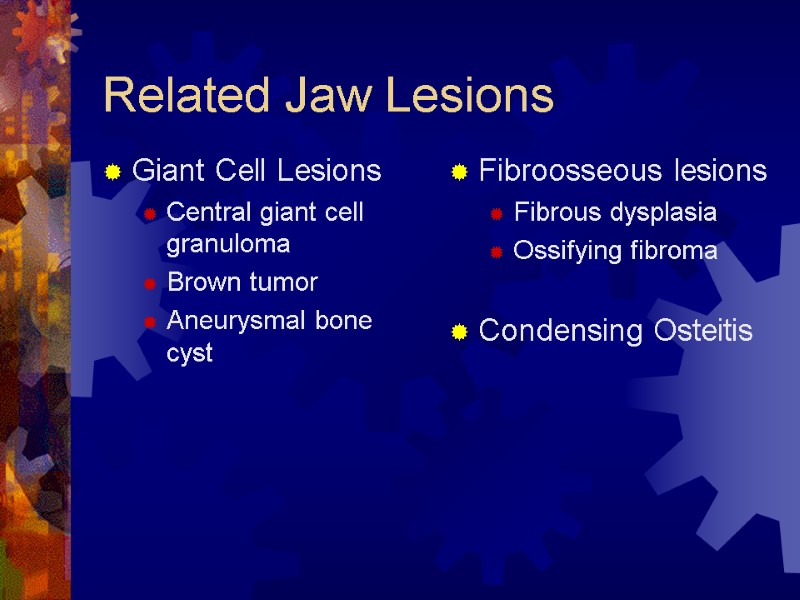 Related Jaw Lesions

Giant Cell Lesions

Central giant cell granuloma

Brown tumor

Aneurysmal bone cyst

Fibroosseous lesions

Fibrous dysplasia

Ossifying fibroma

Condensing Osteitis